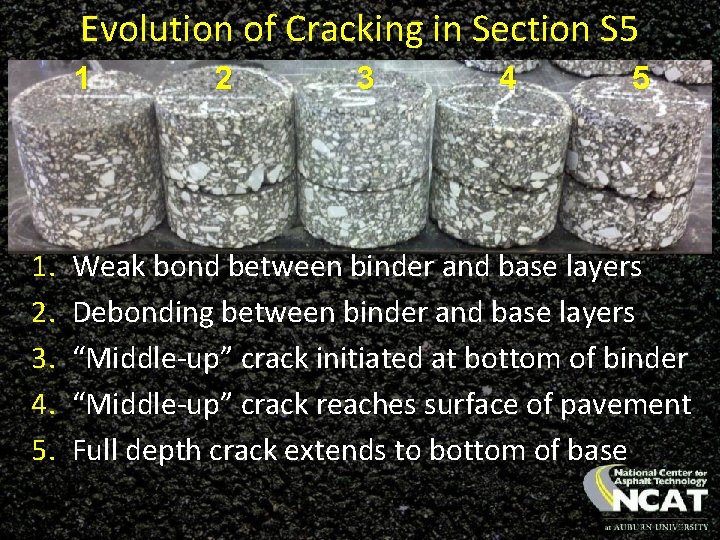 Evolution of Cracking in Section S5

1 2 3 4 5

1. Weak bond between binder and base layers
2. Debonding between binder and base layers
3. “Middle-up” crack initiated at bottom of binder
4. “Middle-up” crack reaches surface of pavement
5. Full depth crack extends to bottom of base

National Center for Asphalt Technology
NCAT
at AUBURN UNIVERSITY